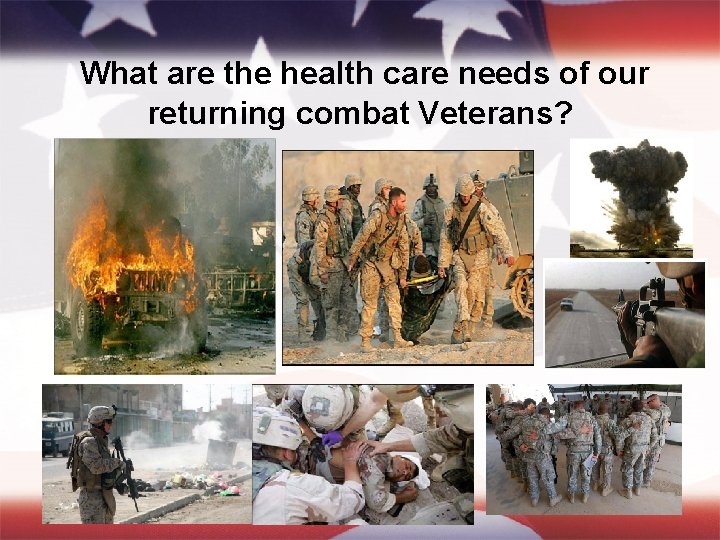 What are the health care needs of our returning combat Veterans?